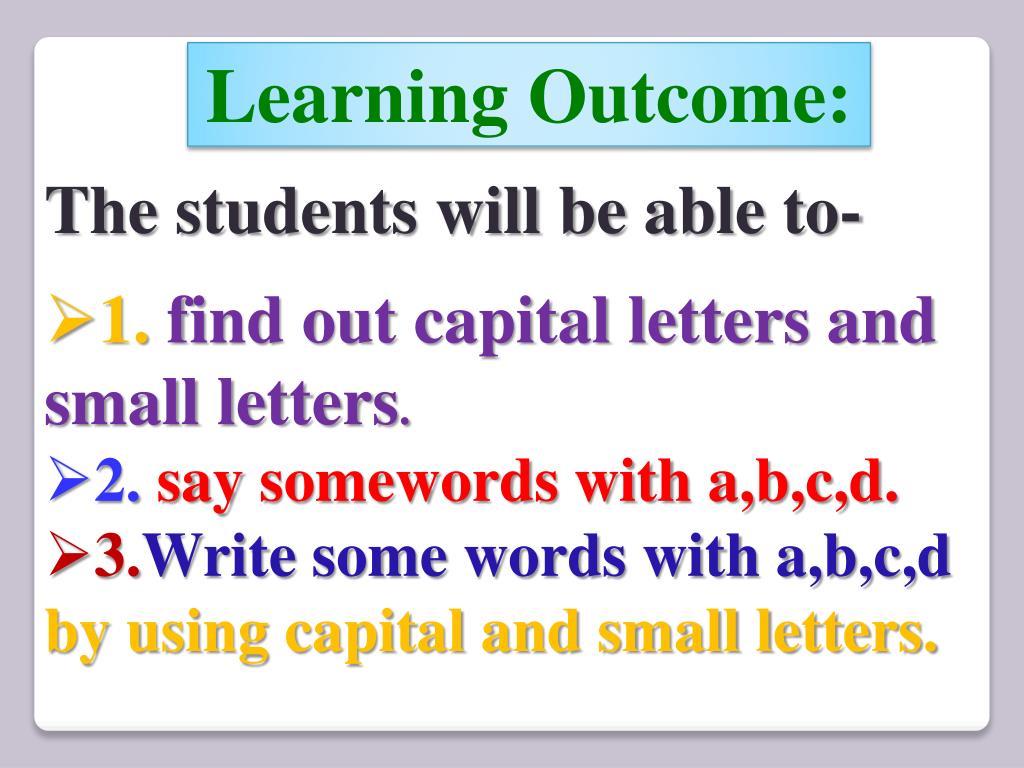 Learning Outcome:

The students will be able to-

➢1. find out capital letters and small letters.

➢2. say somewords with a,b,c,d.

➢3.Write some words with a,b,c,d by using capital and small letters.